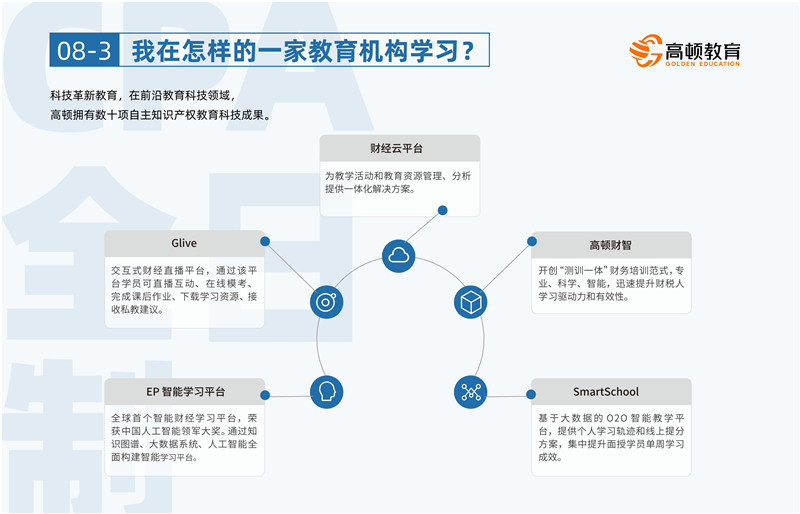 08-3 我在怎样的一家教育机构学习？

高顿教育
GOLDEN EDUCATION

科技革新教育，在前沿教育科技领域，
高顿拥有数十项自主知识产权教育科技成果。

财经云平台
为教学活动和教育资源管理、分析提供一体化解决方案。

Glive
交互式财经直播平台，通过该平台学员可直播互动、在线模考、完成课后作业、下载学习资源、接收私教建议。

高顿财智
开创“测训一体”财务培训范式，专业、科学、智能，迅速提升财税人学习驱动力和有效性。

EP 智能学习平台
全球首个智能财经学习平台，荣获中国人工智能领军大奖。通过知识图谱、大数据系统、人工智能全面构建智能学习平台。

SmartSchool
基于大数据的 O2O 智能教学平台，提供个人学习轨迹和线上提分方案，集中提升面授学员单周学习成效。

CPA 全日制